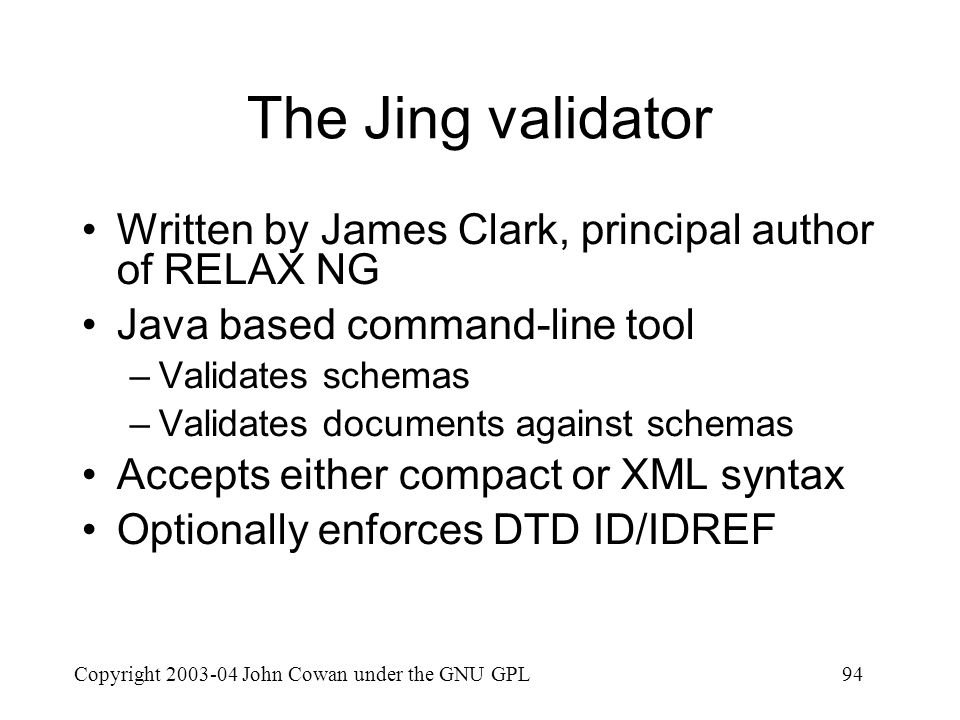 The Jing validator

• Written by James Clark, principal author of RELAX NG
• Java based command-line tool
– Validates schemas
– Validates documents against schemas
• Accepts either compact or XML syntax
• Optionally enforces DTD ID/IDREF

Copyright 2003-04 John Cowan under the GNU GPL

94